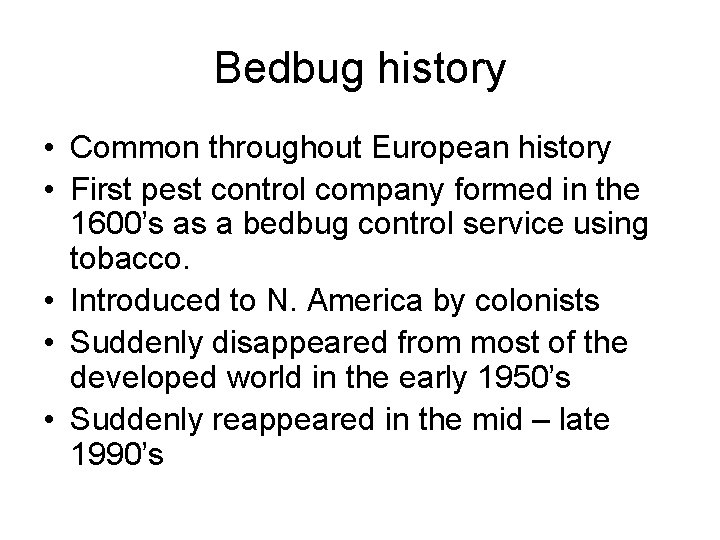 Bedbug history

• Common throughout European history
• First pest control company formed in the 1600’s as a bedbug control service using tobacco.
• Introduced to N. America by colonists
• Suddenly disappeared from most of the developed world in the early 1950’s
• Suddenly reappeared in the mid – late 1990’s